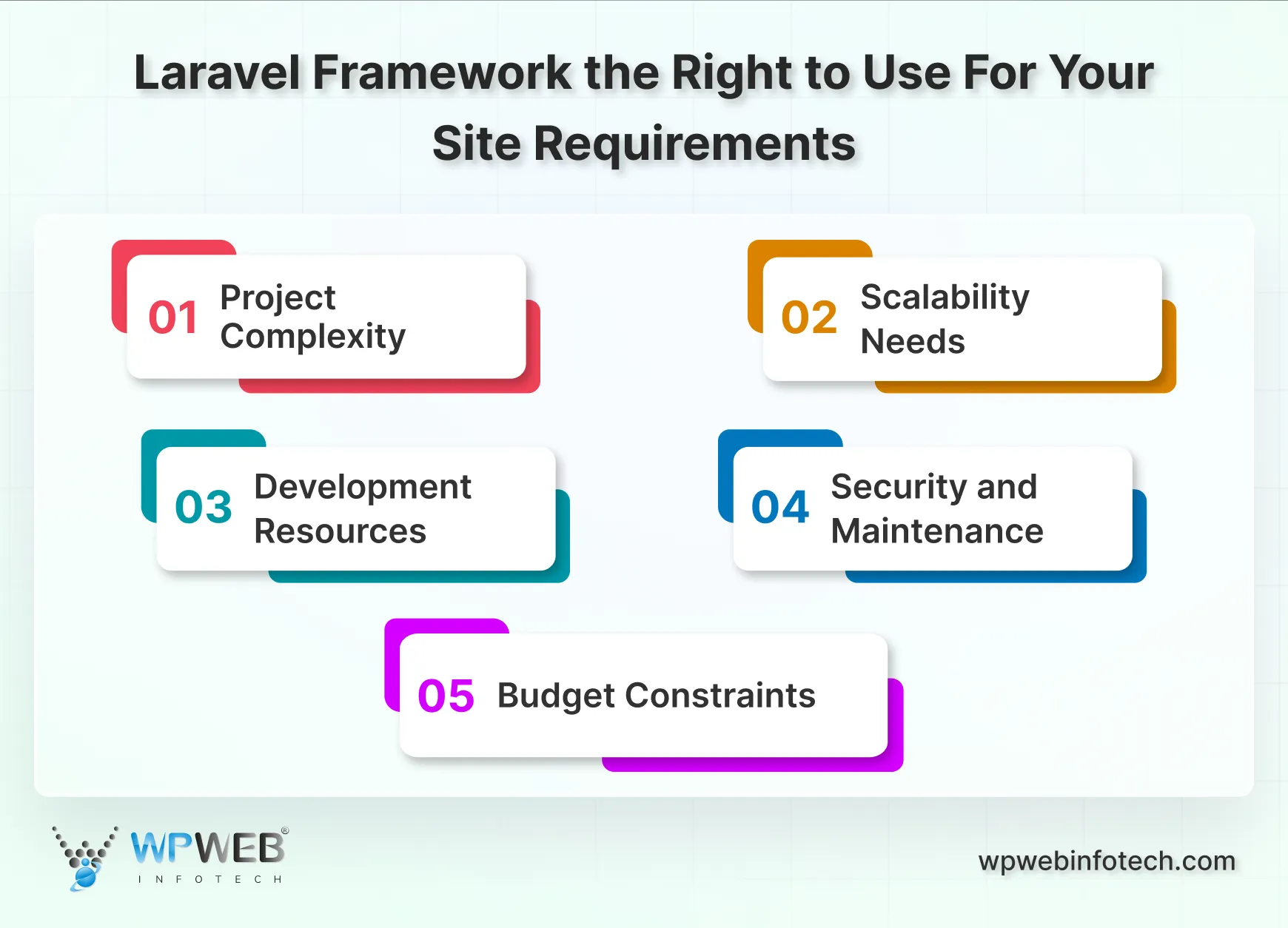 Laravel Framework the Right to Use For Your Site Requirements

01 Project Complexity

02 Scalability Needs

03 Development Resources

04 Security and Maintenance

05 Budget Constraints

WPWEB® INFOTECH

wpwebinfotech.com